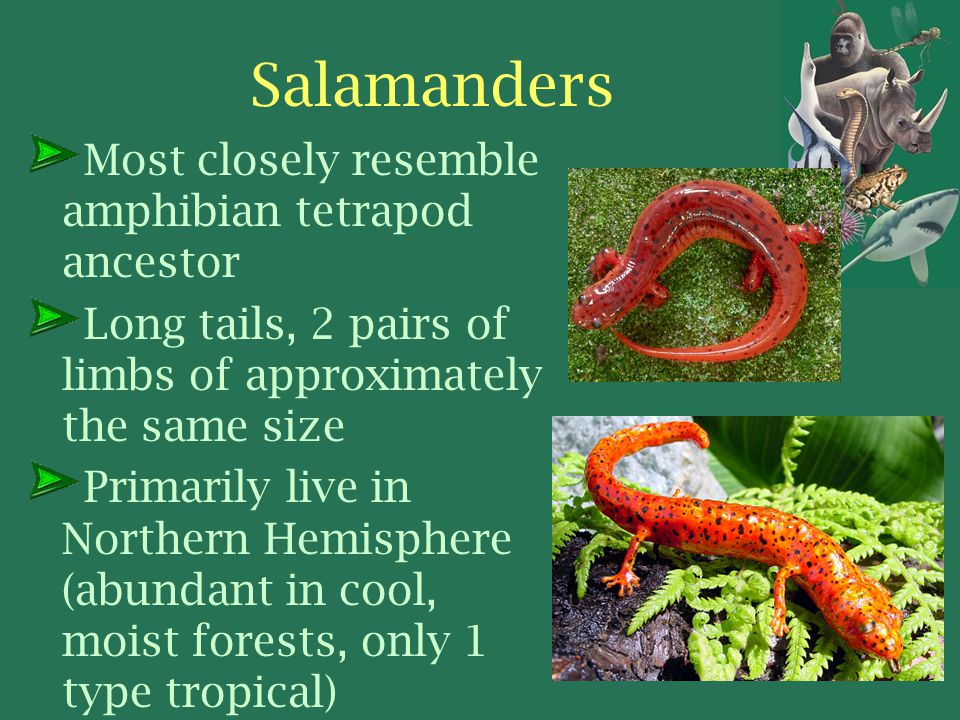 Salamanders

Most closely resemble amphibian tetrapod ancestor

Long tails, 2 pairs of limbs of approximately the same size

Primarily live in Northern Hemisphere (abundant in cool, moist forests, only 1 type tropical)